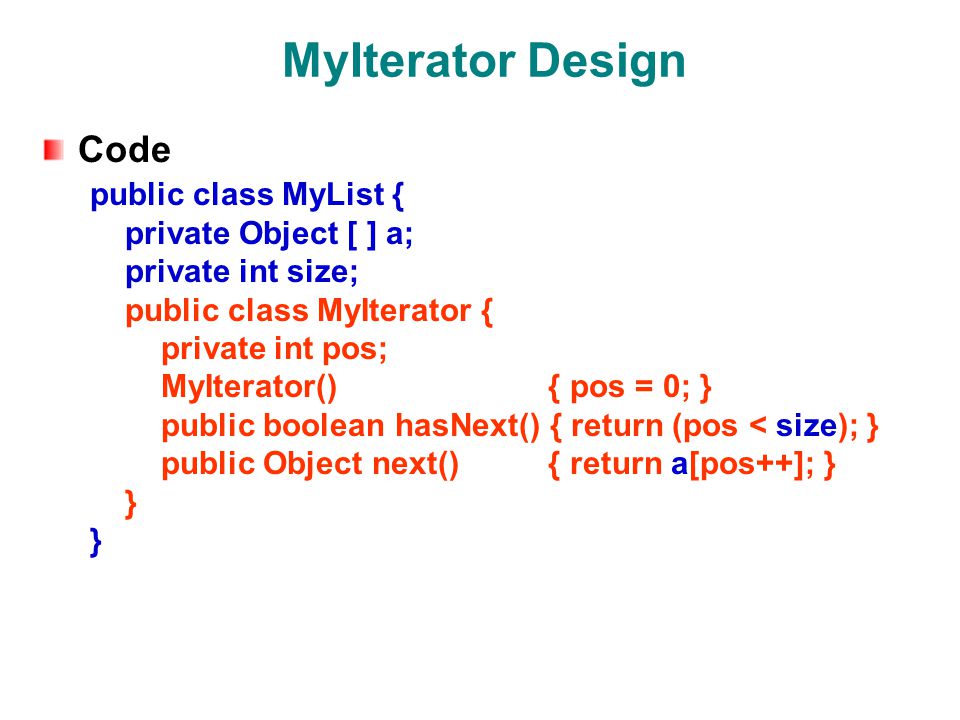 MyIterator Design

Code

public class MyList {
private Object [ ] a;
private int size;
public class MyIterator {
private int pos;
MyIterator() { pos = 0; }
public boolean hasNext() { return (pos < size); }
public Object next() { return a[pos++]; }
}
}